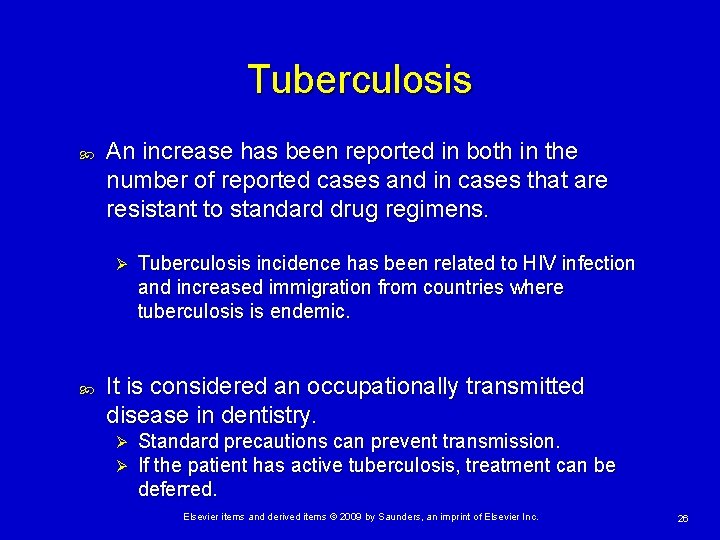 Tuberculosis

An increase has been reported in both in the number of reported cases and in cases that are resistant to standard drug regimens.

Tuberculosis incidence has been related to HIV infection and increased immigration from countries where tuberculosis is endemic.

It is considered an occupationally transmitted disease in dentistry.

Standard precautions can prevent transmission.

If the patient has active tuberculosis, treatment can be deferred.

Elsevier items and derived items © 2009 by Saunders, an imprint of Elsevier Inc.

26